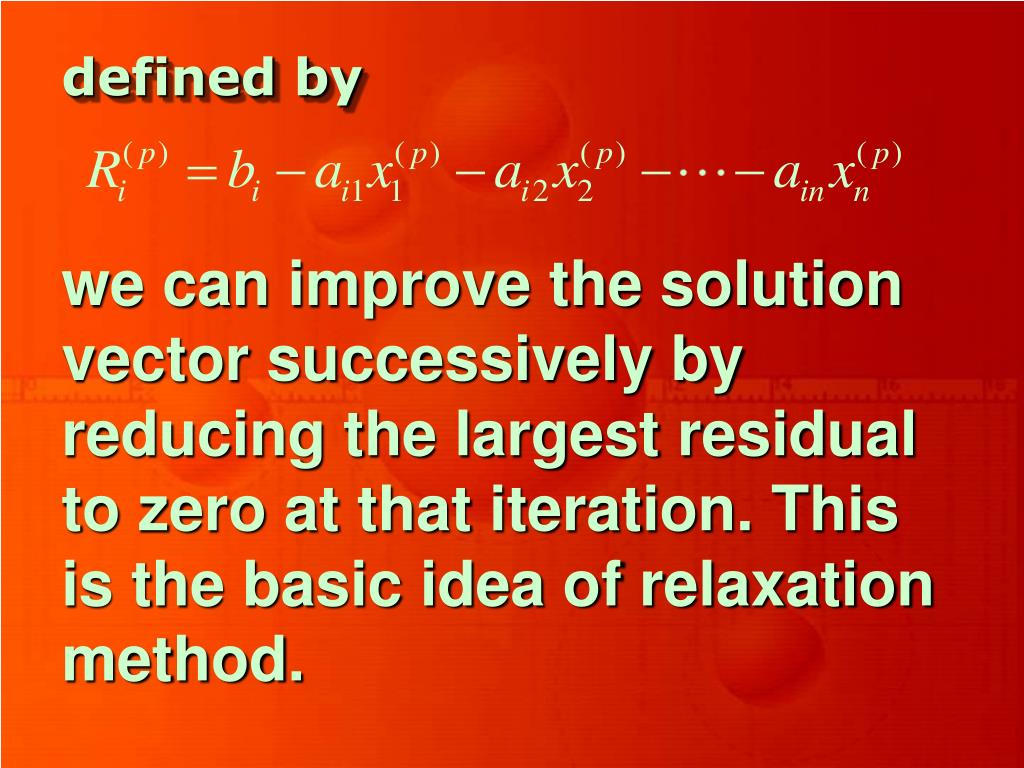 defined by

$R_i^{(p)} = b_i - a_{i1}x_1^{(p)} - a_{i2}x_2^{(p)} - \cdots - a_{in}x_n^{(p)}$

we can improve the solution vector successively by reducing the largest residual to zero at that iteration. This is the basic idea of relaxation method.